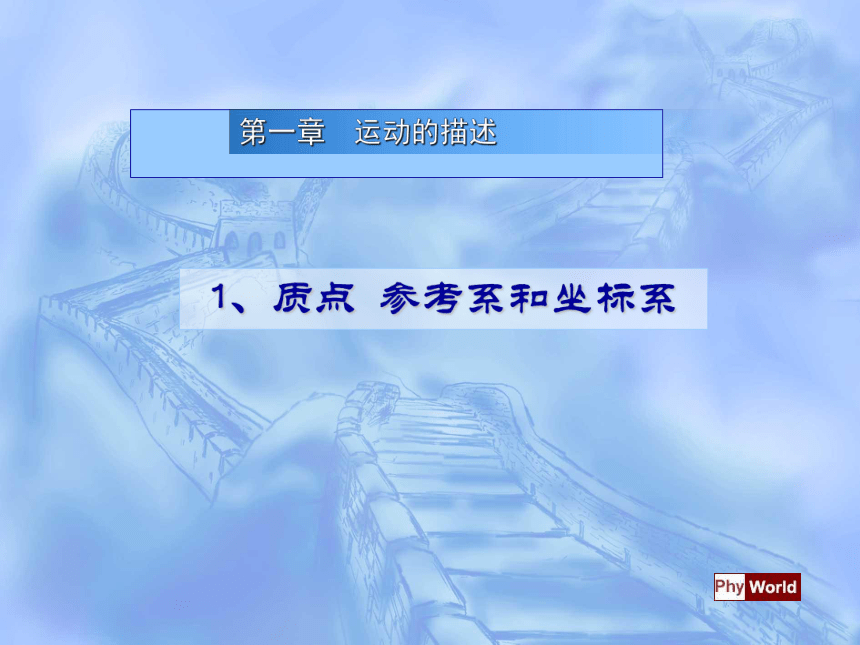 第一章　运动的描述

1、质点 参考系和坐标系

Phy World